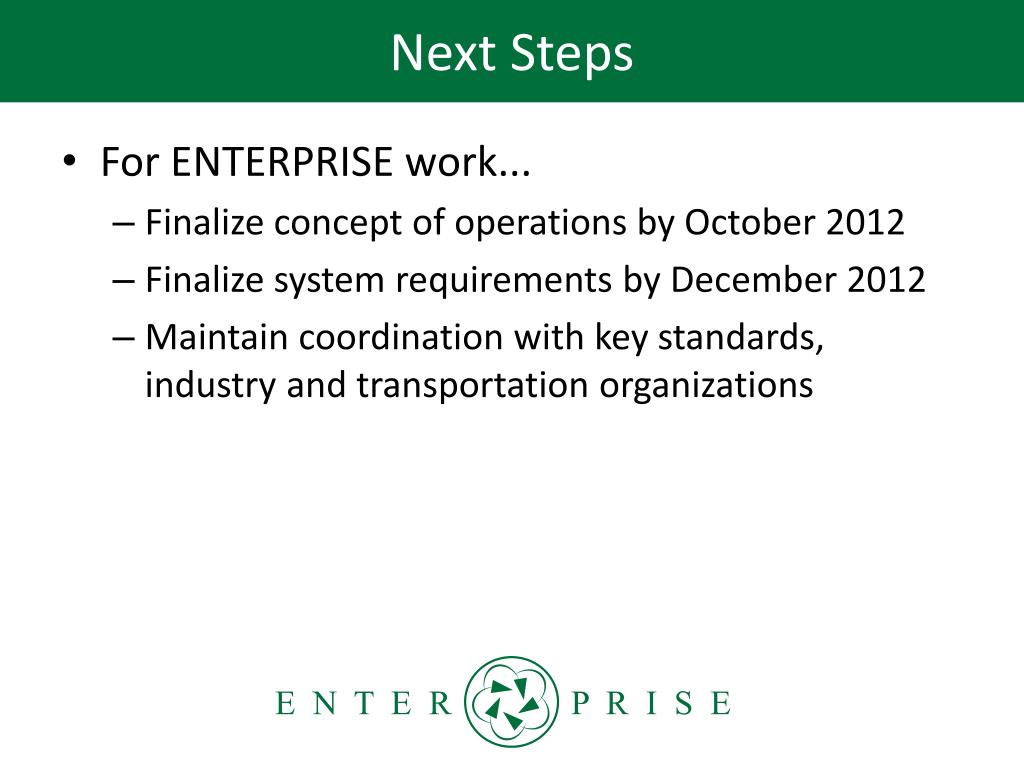 Next Steps

• For ENTERPRISE work...
– Finalize concept of operations by October 2012
– Finalize system requirements by December 2012
– Maintain coordination with key standards, industry and transportation organizations

ENTER PRISE